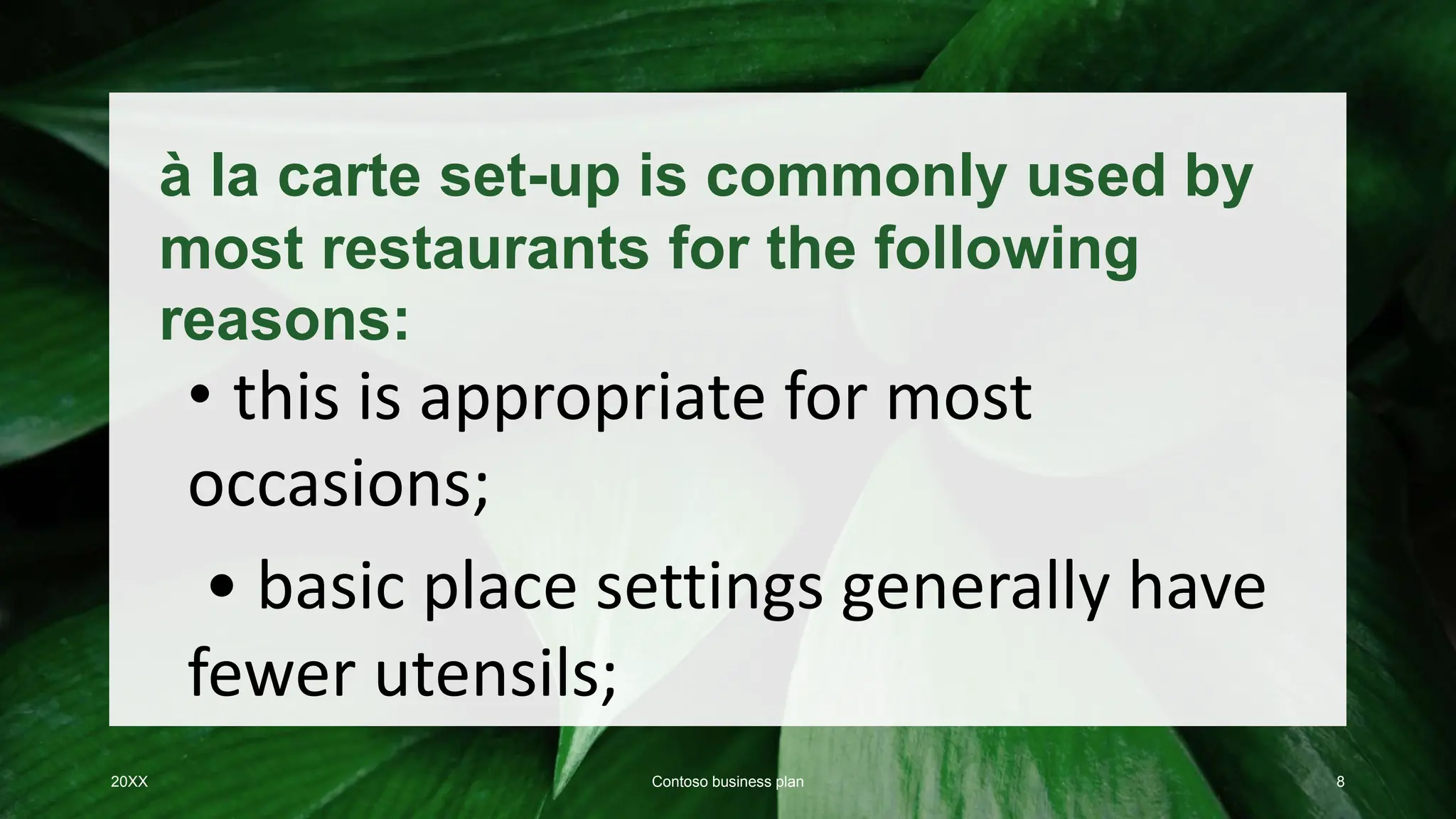 à la carte set-up is commonly used by most restaurants for the following reasons:

• this is appropriate for most occasions;

• basic place settings generally have fewer utensils;

20XX

Contoso business plan

8